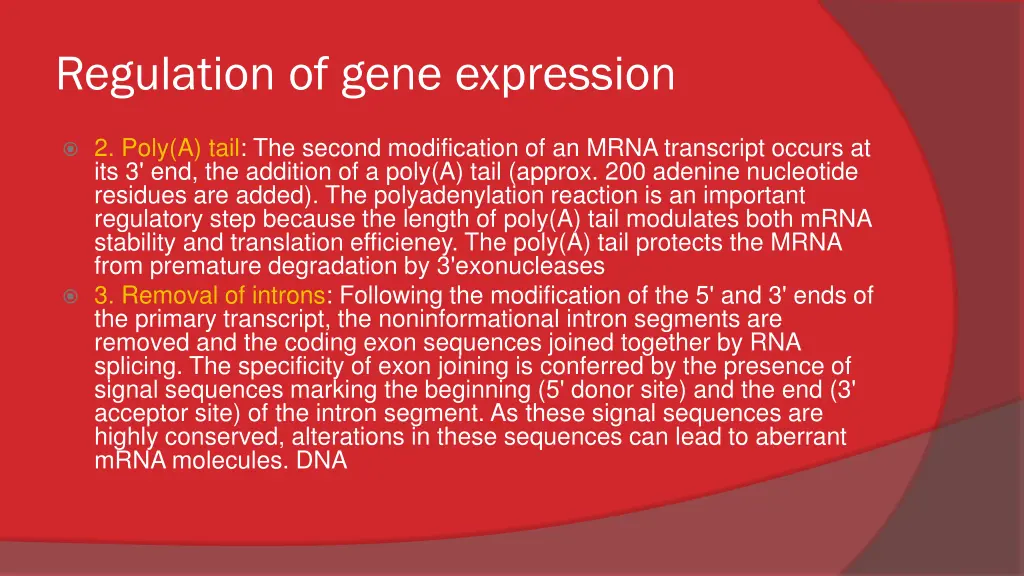 Regulation of gene expression

2. Poly(A) tail: The second modification of an MRNA transcript occurs at its 3' end, the addition of a poly(A) tail (approx. 200 adenine nucleotide residues are added). The polyadenylation reaction is an important regulatory step because the length of poly(A) tail modulates both mRNA stability and translation efficieney. The poly(A) tail protects the MRNA from premature degradation by 3'exonucleases

3. Removal of introns: Following the modification of the 5' and 3' ends of the primary transcript, the noninformational intron segments are removed and the coding exon sequences joined together by RNA splicing. The specificity of exon joining is conferred by the presence of signal sequences marking the beginning (5' donor site) and the end (3' acceptor site) of the intron segment. As these signal sequences are highly conserved, alterations in these sequences can lead to aberrant mRNA molecules. DNA